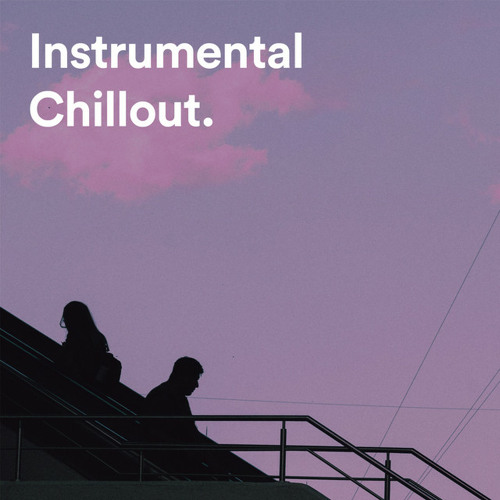 Instrumental
Chillout.